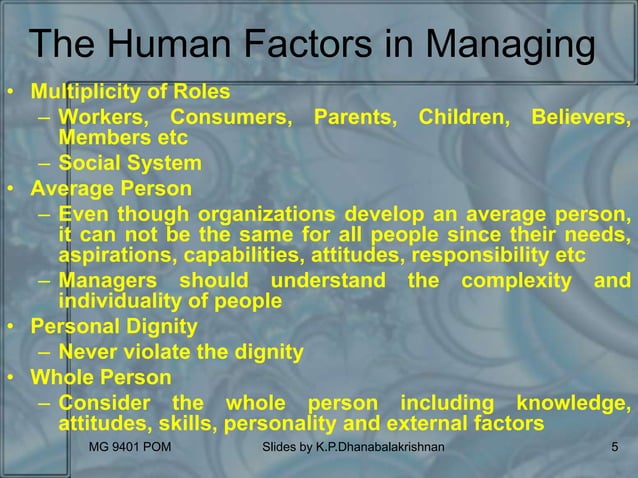 The Human Factors in Managing

• Multiplicity of Roles
  – Workers, Consumers, Parents, Children, Believers, Members etc
  – Social System
• Average Person
  – Even though organizations develop an average person, it can not be the same for all people since their needs, aspirations, capabilities, attitudes, responsibility etc
  – Managers should understand the complexity and individuality of people
• Personal Dignity
  – Never violate the dignity
• Whole Person
  – Consider the whole person including knowledge, attitudes, skills, personality and external factors

MG 9401 POM Slides by K.P.Dhanabalakrishnan 5